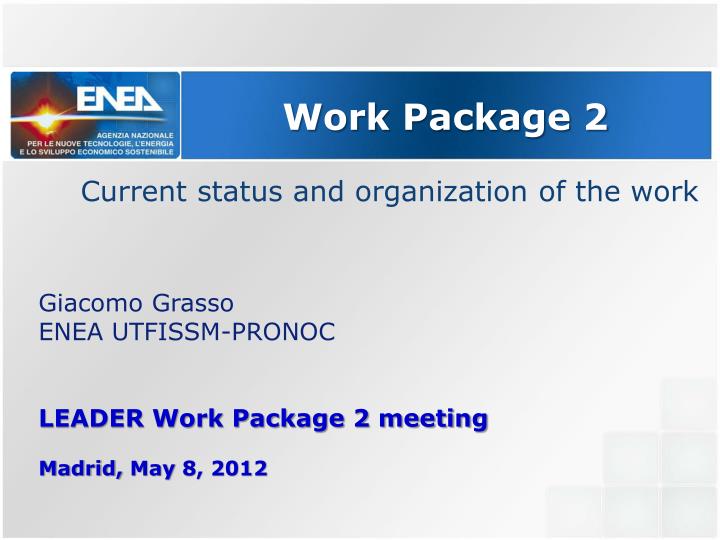 ENEA
AGENZIA NAZIONALE
PER LE NUOVE TECNOLOGIE, L'ENERGIA
E LO SVILUPPO ECONOMICO SOSTENIBILE

Work Package 2

Current status and organization of the work

Giacomo Grasso
ENEA UTFISSM-PRONOC

LEADER Work Package 2 meeting

Madrid, May 8, 2012